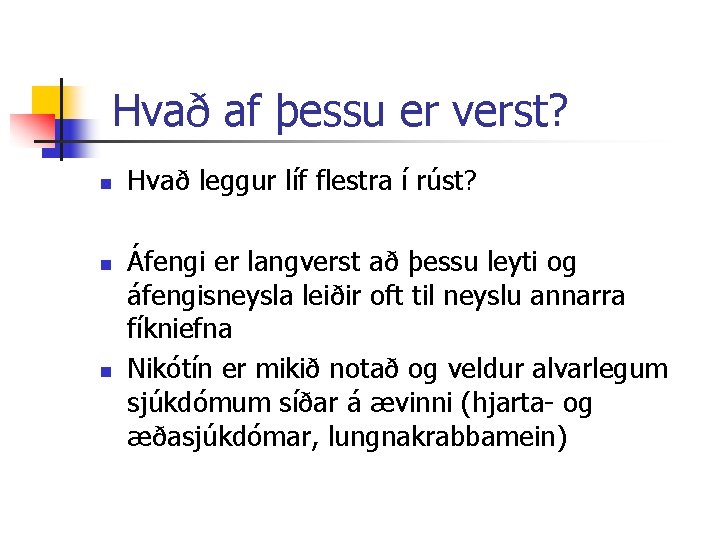 Hvað af þessu er verst?

- Hvað leggur líf flestra í rúst?

- Áfengi er langverst að þessu leyti og áfengisneysla leiðir oft til neyslu annarra fíkniefna
- Nikótín er mikið notað og veldur alvarlegum sjúkdómum síðar á ævinni (hjarta- og æðasjúkdómar, lungnakrabbamein)